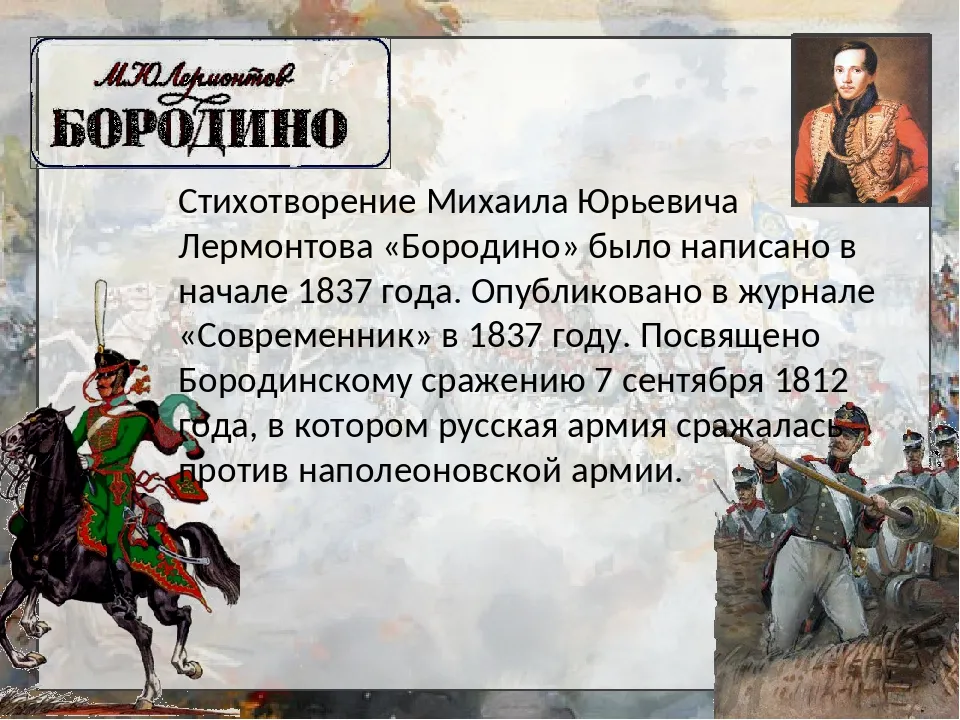 М.Ю.Лермонтов
БОРОДИНО

Стихотворение Михаила Юрьевича Лермонтова «Бородино» было написано в начале 1837 года. Опубликовано в журнале «Современник» в 1837 году. Посвящено Бородинскому сражению 7 сентября 1812 года, в котором русская армия сражалась против наполеоновской армии.